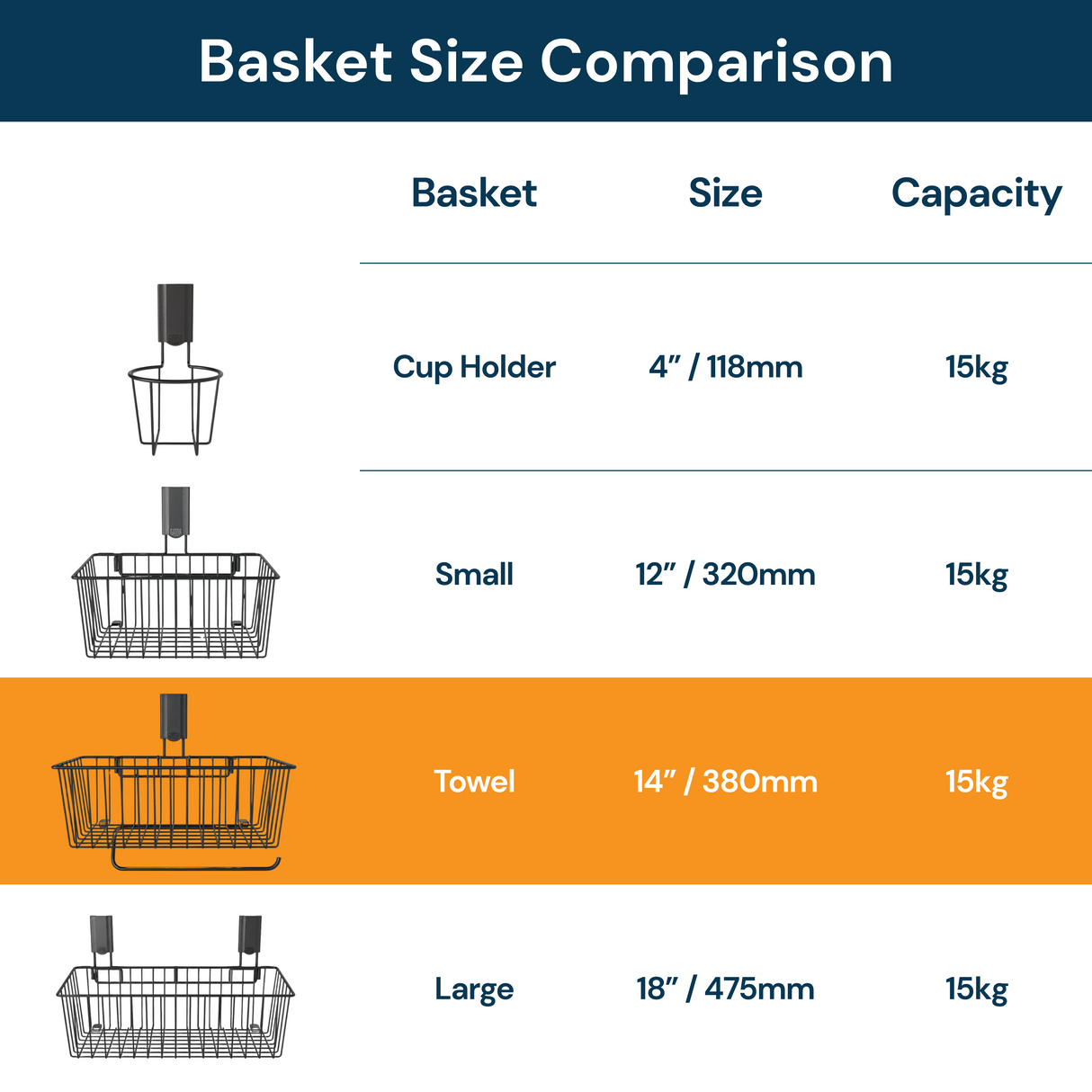 Basket Size Comparison

| Basket | Size | Capacity |
|---|---|---|
| Cup Holder | 4” / 118mm | 15kg |
| Small | 12” / 320mm | 15kg |
| Towel | 14” / 380mm | 15kg |
| Large | 18” / 475mm | 15kg |